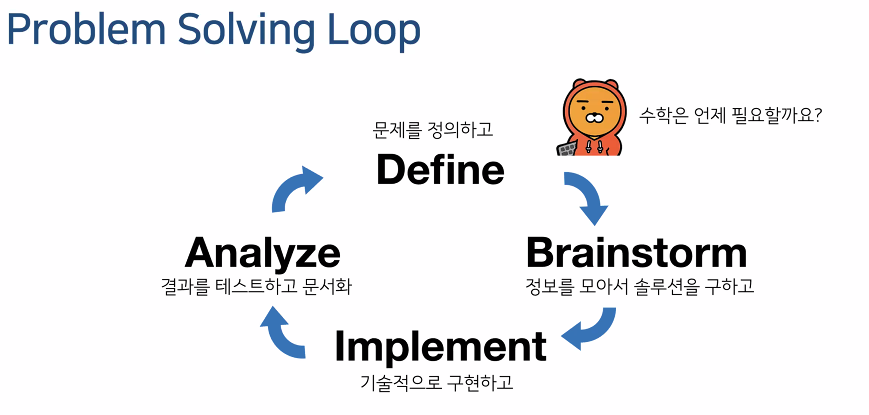 Problem Solving Loop

수학은 언제 필요할까요?

문제를 정의하고
Define

Brainstorm
정보를 모아서 솔루션을 구하고

Implement
기술적으로 구현하고

Analyze
결과를 테스트하고 문서화